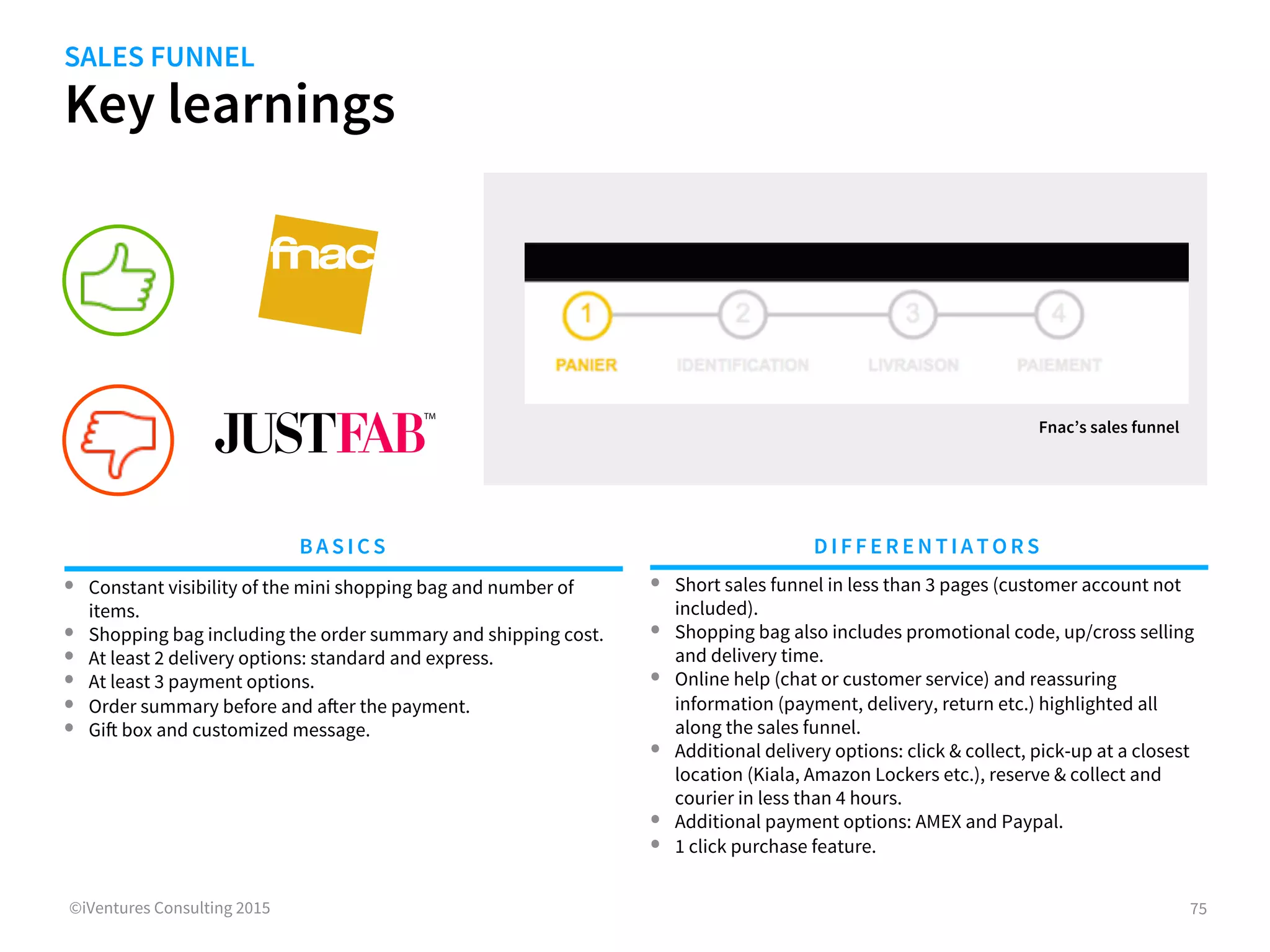 SALES FUNNEL
Key learnings

fnac

JUSTFAB™

1 PANIER
2 IDENTIFICATION
3 LIVRAISON
4 PAIEMENT

Fnac's sales funnel

BASICS

- Constant visibility of the mini shopping bag and number of items.
- Shopping bag including the order summary and shipping cost.
- At least 2 delivery options: standard and express.
- At least 3 payment options.
- Order summary before and after the payment.
- Gift box and customized message.

DIFFERENTIATORS

- Short sales funnel in less than 3 pages (customer account not included).
- Shopping bag also includes promotional code, up/cross selling and delivery time.
- Online help (chat or customer service) and reassuring information (payment, delivery, return etc.) highlighted all along the sales funnel.
- Additional delivery options: click & collect, pick-up at a closest location (Kiala, Amazon Lockers etc.), reserve & collect and courier in less than 4 hours.
- Additional payment options: AMEX and Paypal.
- 1 click purchase feature.

©iVentures Consulting 2015
75